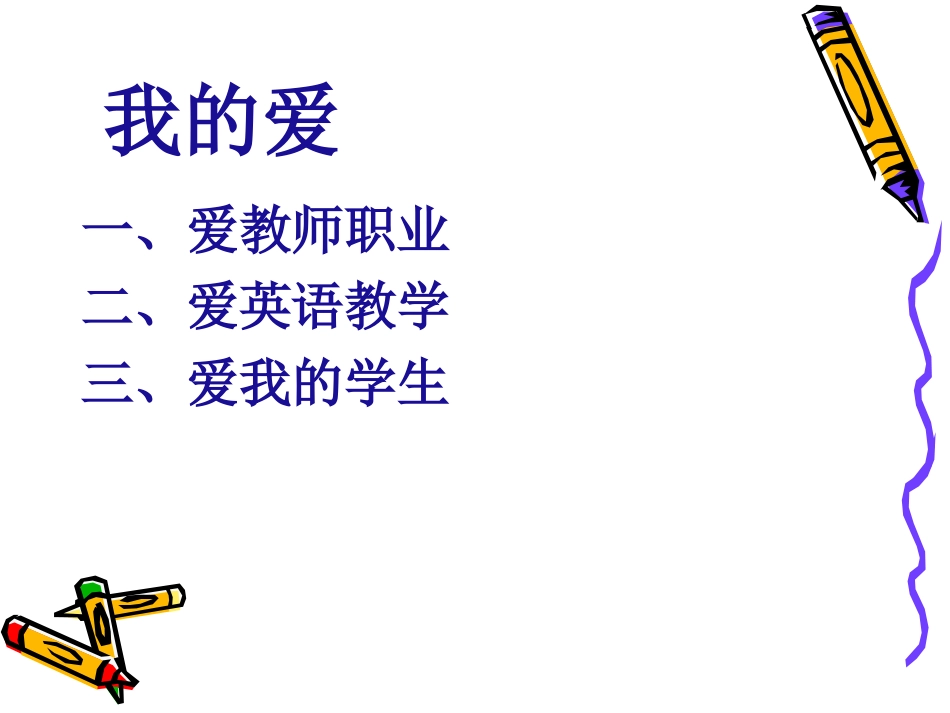 我的爱

一、爱教师职业
二、爱英语教学
三、爱我的学生